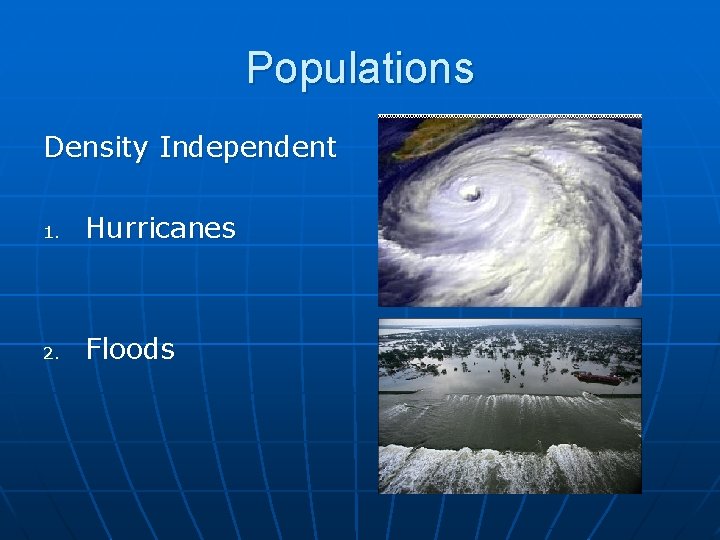 Populations

Density Independent

1. Hurricanes

2. Floods